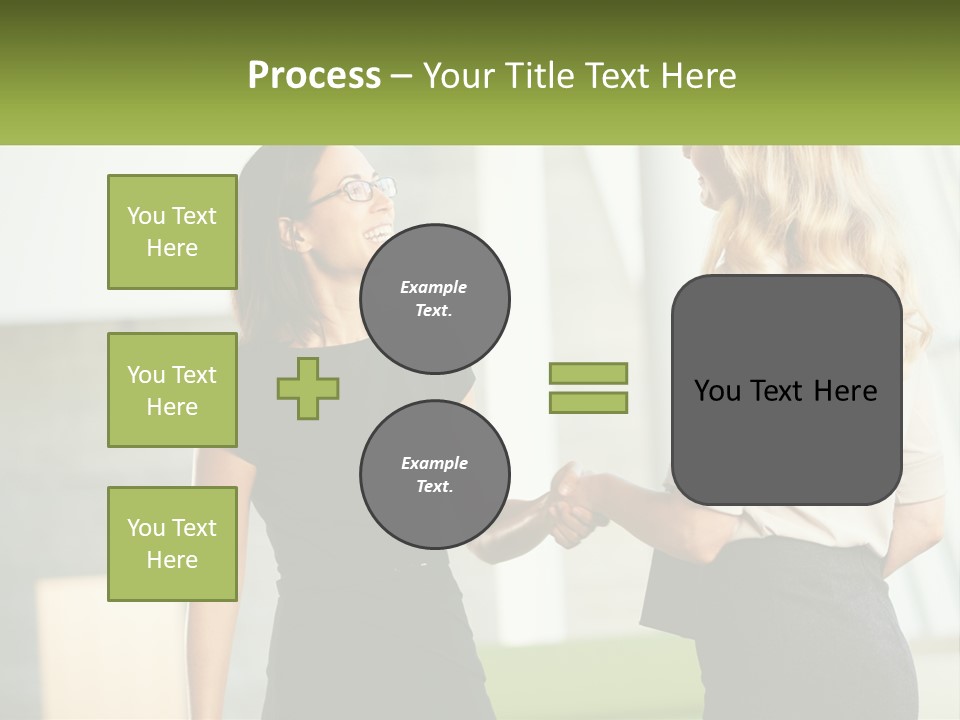 Process – Your Title Text Here

You Text Here

You Text Here

You Text Here

Example Text.

Example Text.

You Text Here